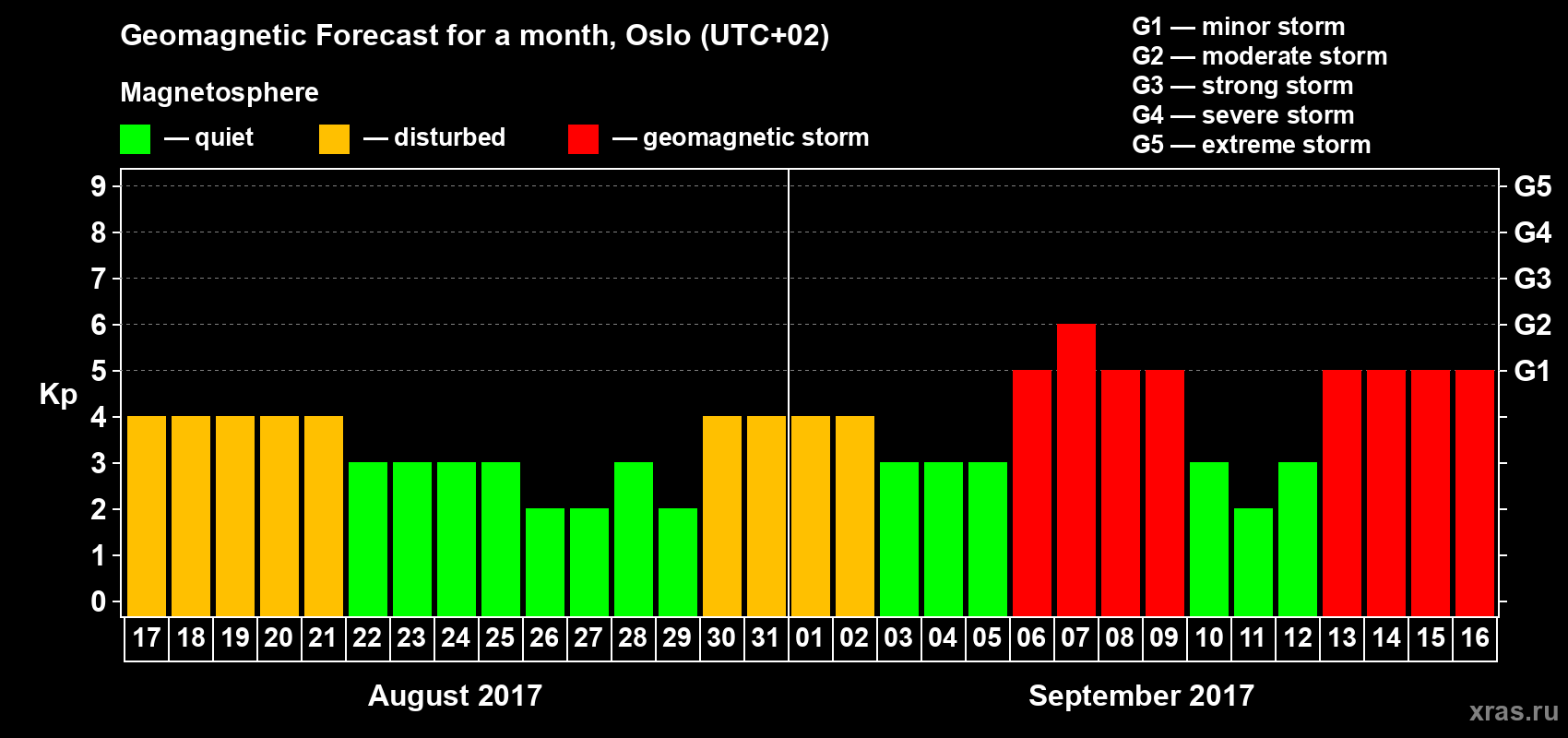 Geomagnetic Forecast for a month, Oslo (UTC+02)

Magnetosphere

— quiet — disturbed — geomagnetic storm

G1 — minor storm
G2 — moderate storm
G3 — strong storm
G4 — severe storm
G5 — extreme storm

Kp

9
8
7
6
5
4
3
2
1
0

G5
G4
G3
G2
G1

17 18 19 20 21 22 23 24 25 26 27 28 29 30 31 01 02 03 04 05 06 07 08 09 10 11 12 13 14 15 16

August 2017

September 2017

xras.ru